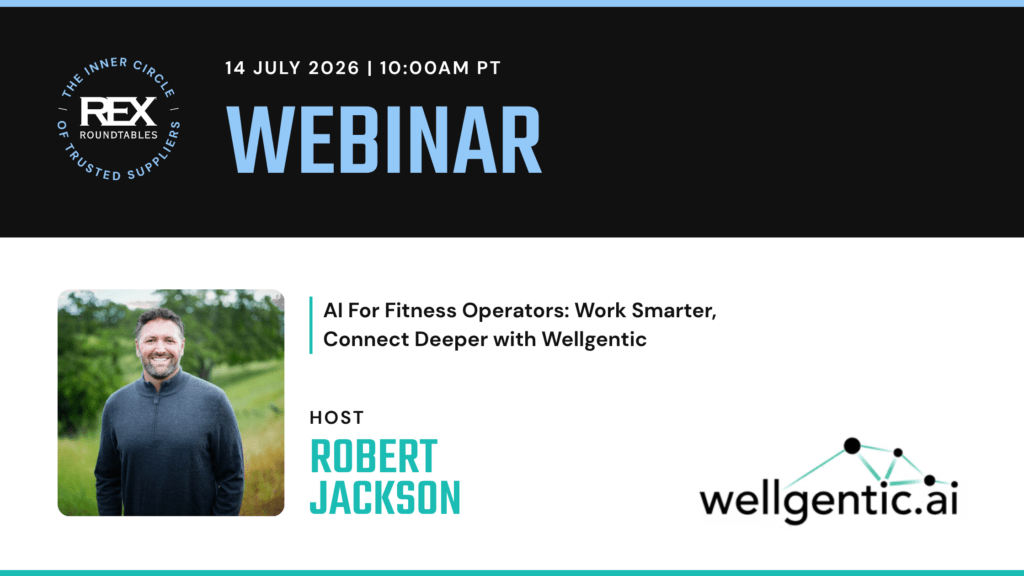 THE INNER CIRCLE OF TRUSTED SUPPLIERS
REX
ROUNDTABLES

14 JULY 2026 | 10:00AM PT

WEBINAR

AI For Fitness Operators: Work Smarter, Connect Deeper with Wellgentic

HOST

ROBERT JACKSON

wellgentic.ai